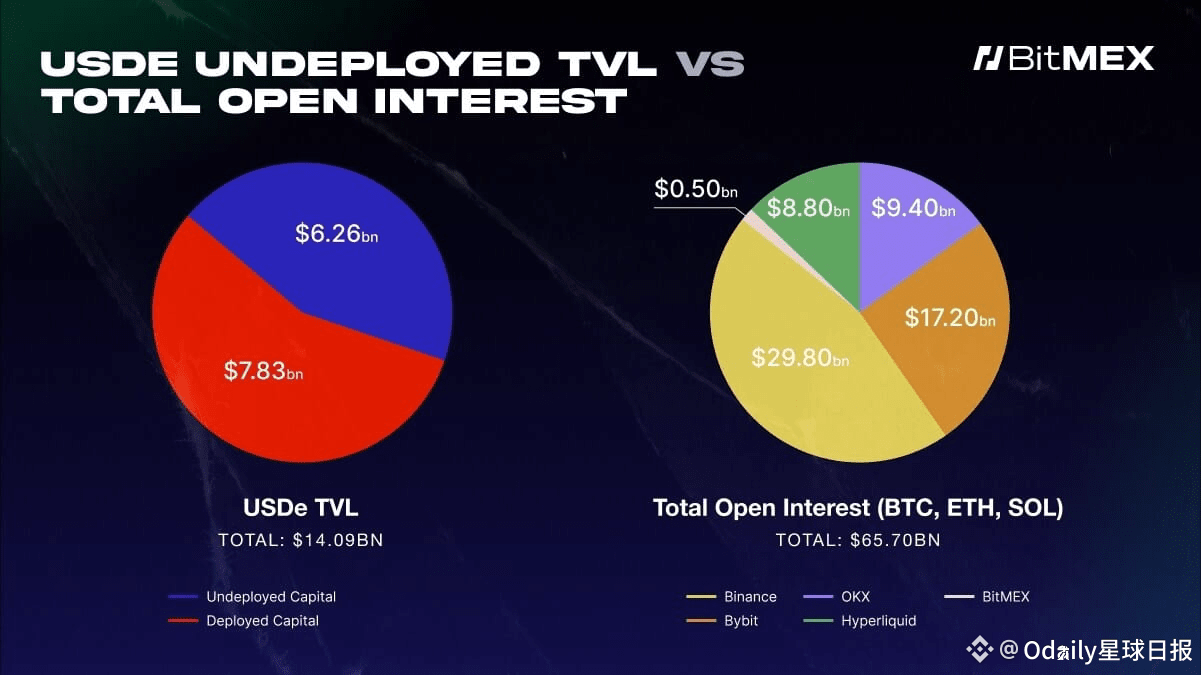 USDE UNDEPLOYED TVL VS TOTAL OPEN INTEREST

BitMEX

$6.26bn

$7.83bn

USDe TVL
TOTAL: $14.09BN

Undeployed Capital
Deployed Capital

$0.50bn
$8.80bn
$9.40bn
$17.20bn
$29.80bn

Total Open Interest (BTC, ETH, SOL)
TOTAL: $65.70BN

Binance
Bybit
OKX
Hyperliquid
BitMEX

@Odaily星球日报